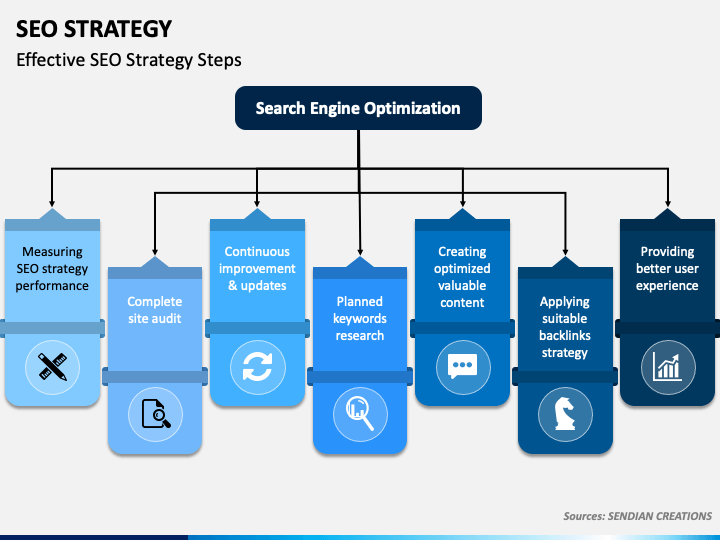 SEO STRATEGY

Effective SEO Strategy Steps

Search Engine Optimization

Measuring SEO strategy performance

Complete site audit

Continuous improvement & updates

Planned keywords research

Creating optimized valuable content

Applying suitable backlinks strategy

Providing better user experience

Sources: SENDIAN CREATIONS